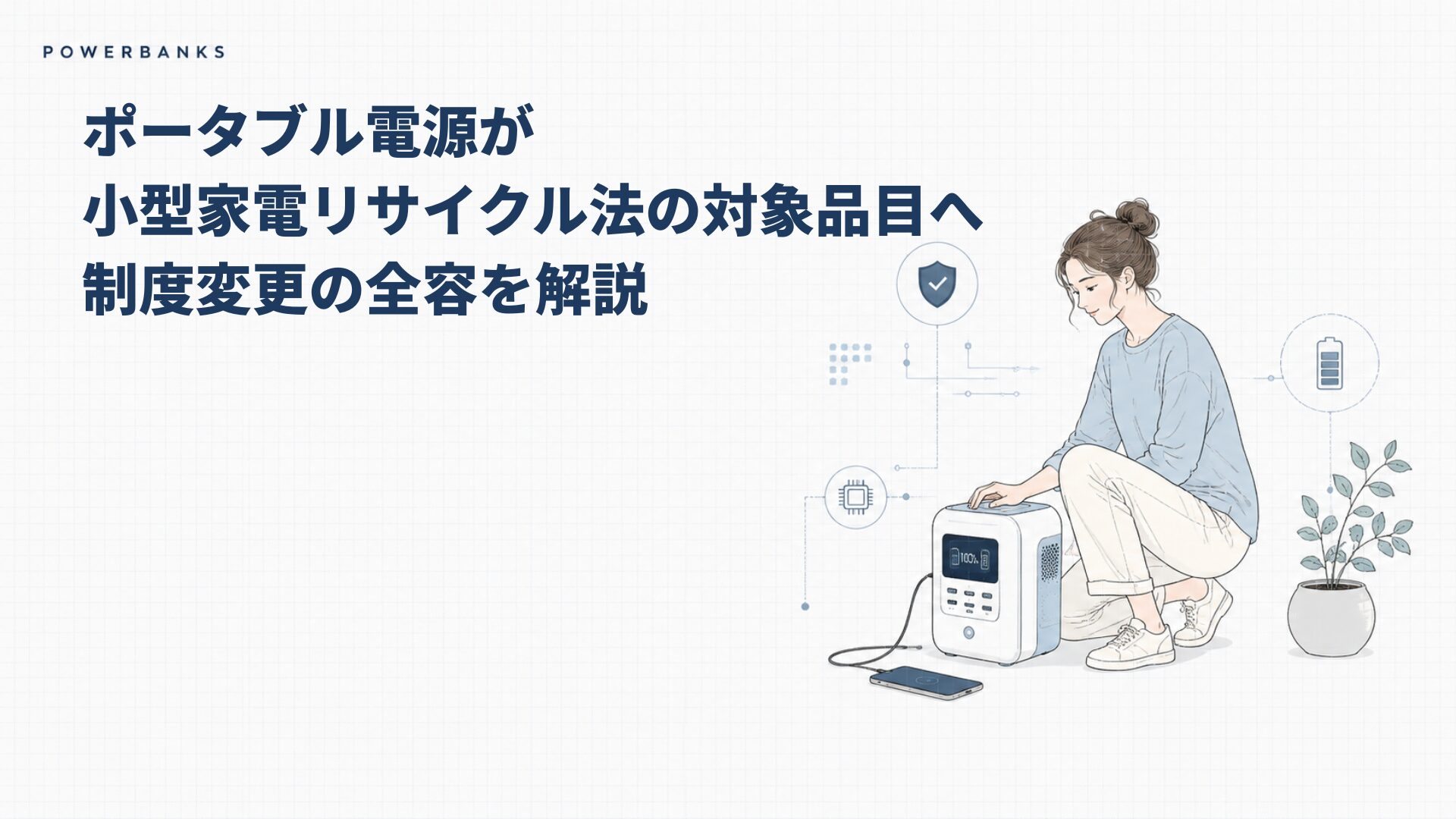 POWERBANKS

ポータブル電源が
小型家電リサイクル法の対象品目へ
制度変更の全容を解説

100%